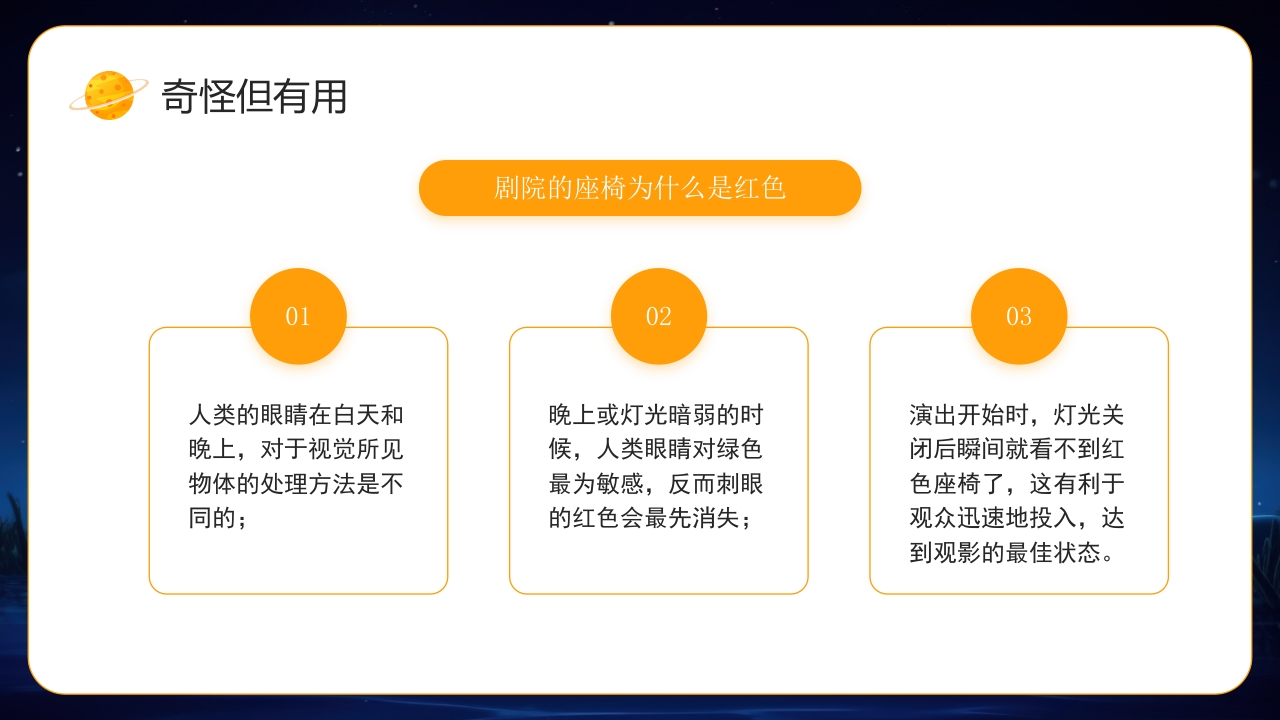 奇怪但有用

剧院的座椅为什么是红色

01

人类的眼睛在白天和晚上，对于视觉所见物体的处理方法是不同的；

02

晚上或灯光暗弱的时候，人类眼睛对绿色最为敏感，反而刺眼的红色会最先消失；

03

演出开始时，灯光关闭后瞬间就看不到红色座椅了，这有利于观众迅速地投入，达到观影的最佳状态。